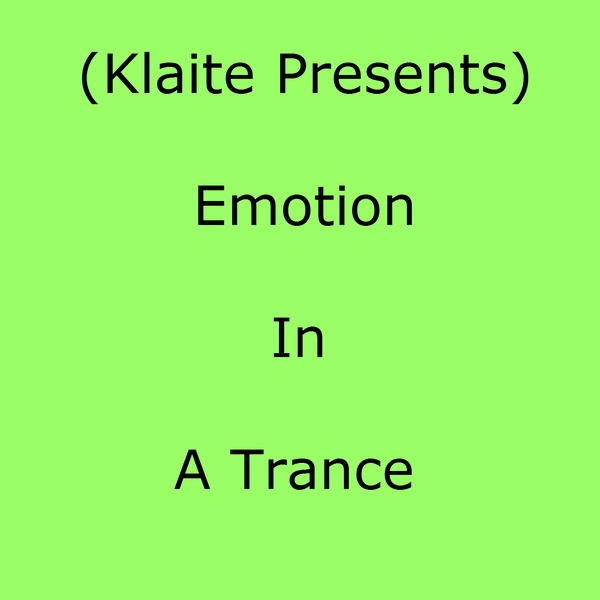 (Klaite Presents)

Emotion

In

A Trance